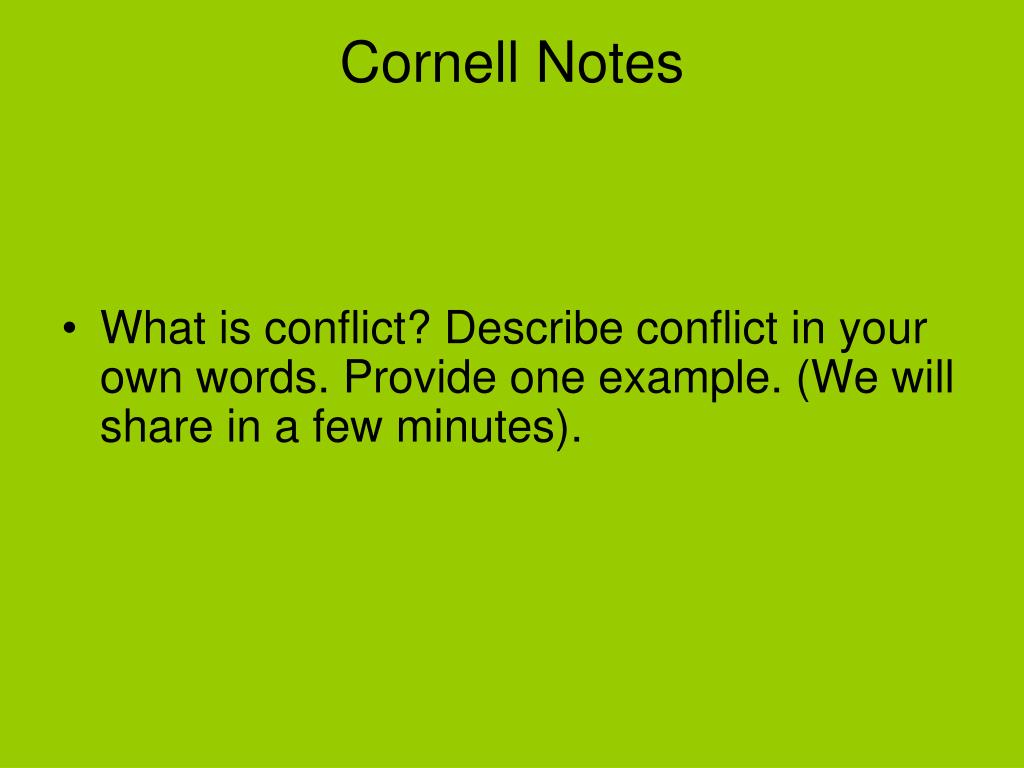 Cornell Notes

• What is conflict? Describe conflict in your own words. Provide one example. (We will share in a few minutes).